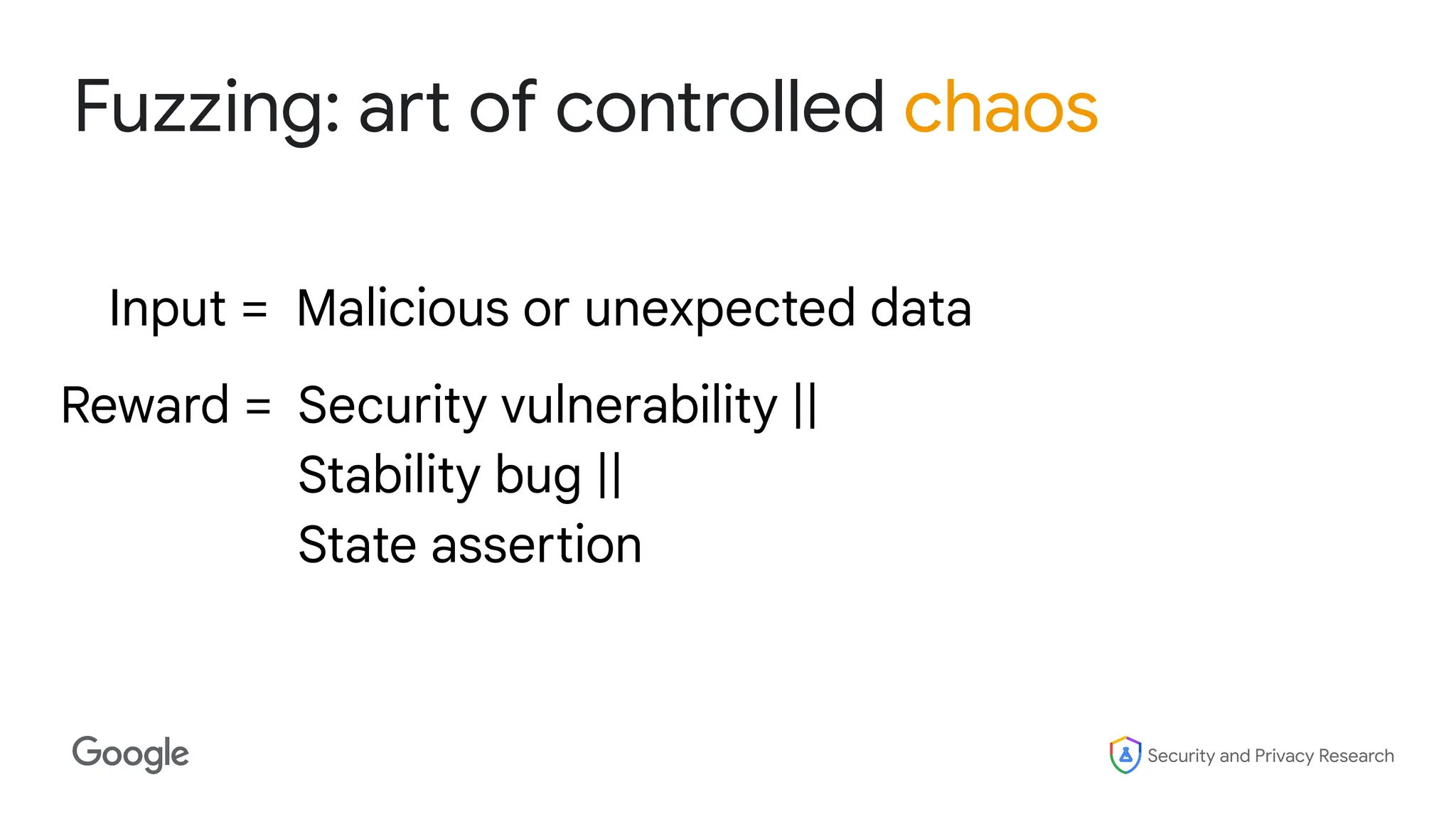 Fuzzing: art of controlled chaos

Input = Malicious or unexpected data

Reward = Security vulnerability ||
Stability bug ||
State assertion

Google

Security and Privacy Research